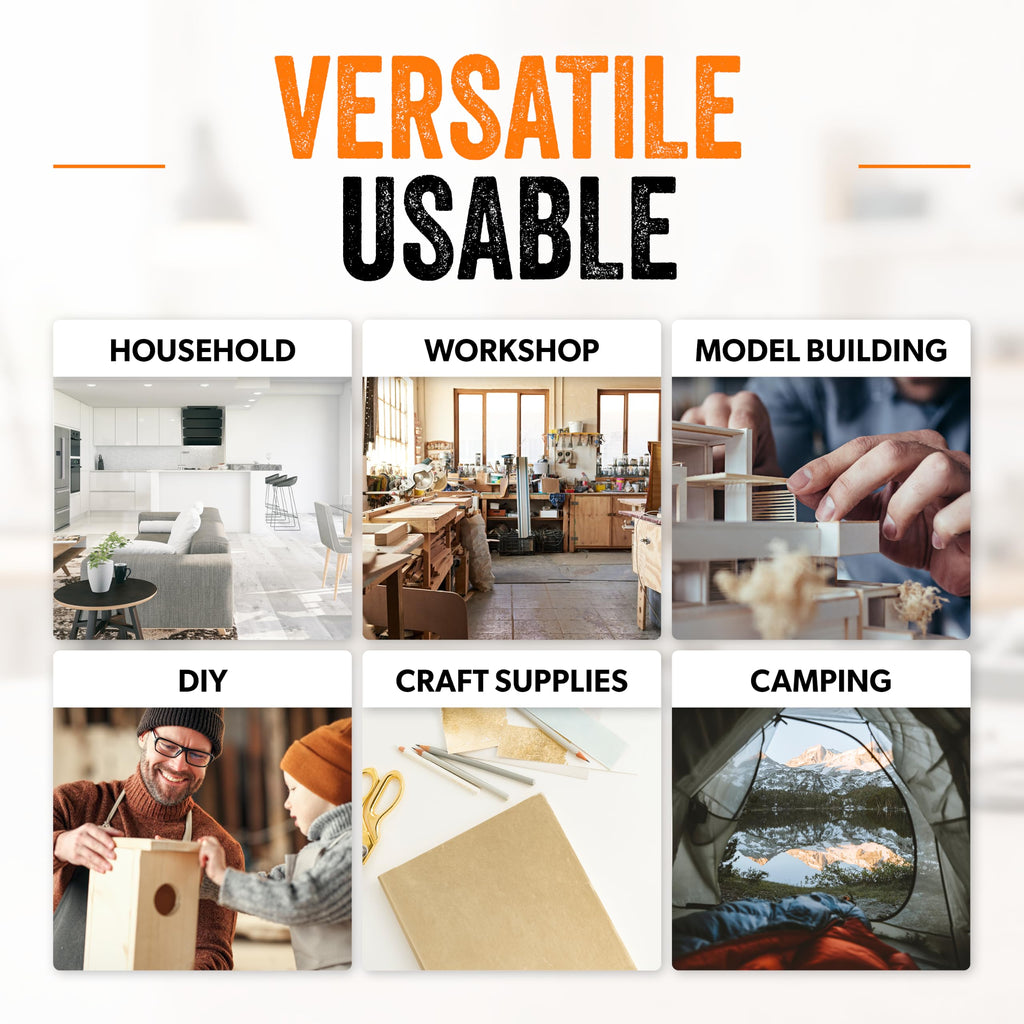 VERSATILE
USABLE

HOUSEHOLD

WORKSHOP

MODEL BUILDING

DIY

CRAFT SUPPLIES

CAMPING